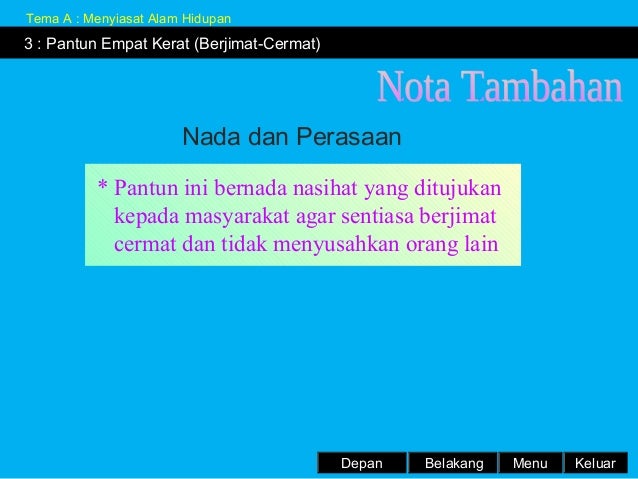 Tema A : Menyiasat Alam Hidupan

3 : Pantun Empat Kerat (Berjimat-Cermat)

Nota Tambahan

Nada dan Perasaan

* Pantun ini bernada nasihat yang ditujukan kepada masyarakat agar sentiasa berjimat cermat dan tidak menyusahkan orang lain

Depan Belakang Menu Keluar